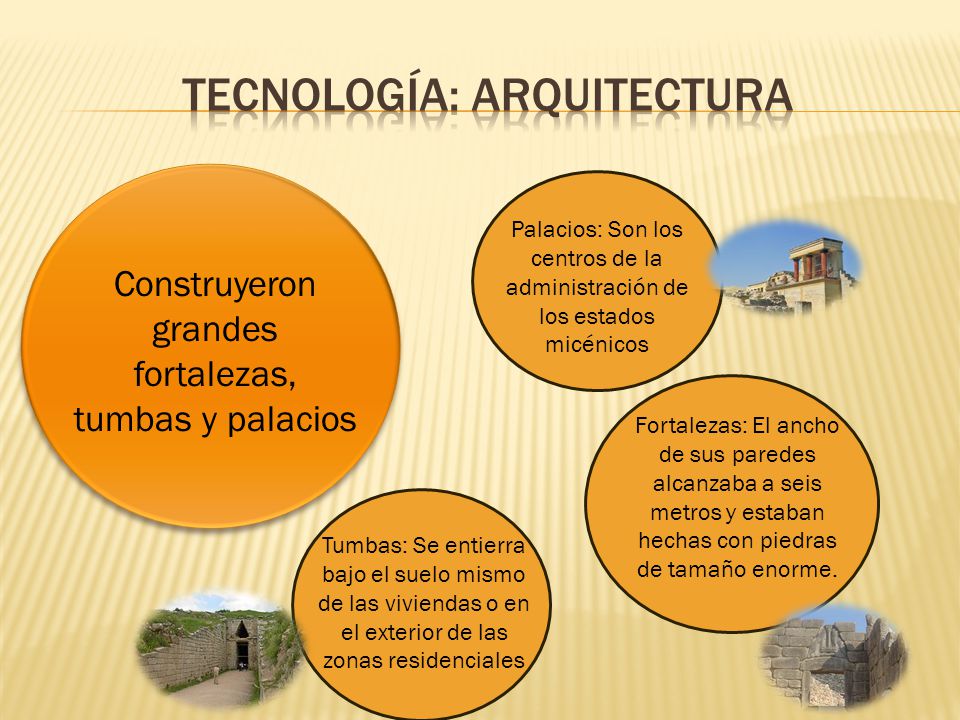 TECNOLOGÍA: ARQUITECTURA

Construyeron grandes fortalezas, tumbas y palacios

Palacios: Son los centros de la administración de los estados micénicos

Fortalezas: El ancho de sus paredes alcanzaba a seis metros y estaban hechas con piedras de tamaño enorme.

Tumbas: Se entierra bajo el suelo mismo de las viviendas o en el exterior de las zonas residenciales